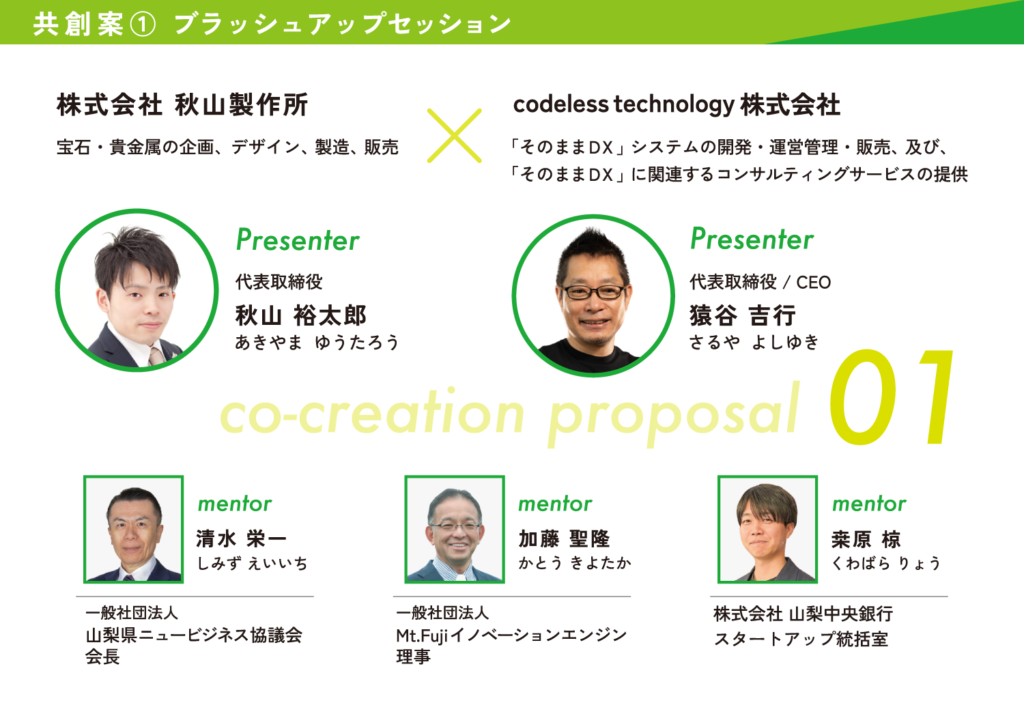 共創案① ブラッシュアップセッション

株式会社 秋山製作所

宝石・貴金属の企画、デザイン、製造、販売

codeless technology 株式会社

「そのままDX」システムの開発・運営管理・販売、及び、「そのままDX」に関連するコンサルティングサービスの提供

Presenter

代表取締役

秋山 裕太郎

あきやま ゆうたろう

Presenter

代表取締役 / CEO

猿谷 吉行

さるや よしゆき

co-creation proposal 01

mentor

清水 栄一

しみず えいいち

一般社団法人
山梨県ニュービジネス協議会
会長

mentor

加藤 聖隆

かとう きよたか

一般社団法人
Mt.Fujiイノベーションエンジン
理事

mentor

桒原 椋

くわばら りょう

株式会社 山梨中央銀行
スタートアップ統括室